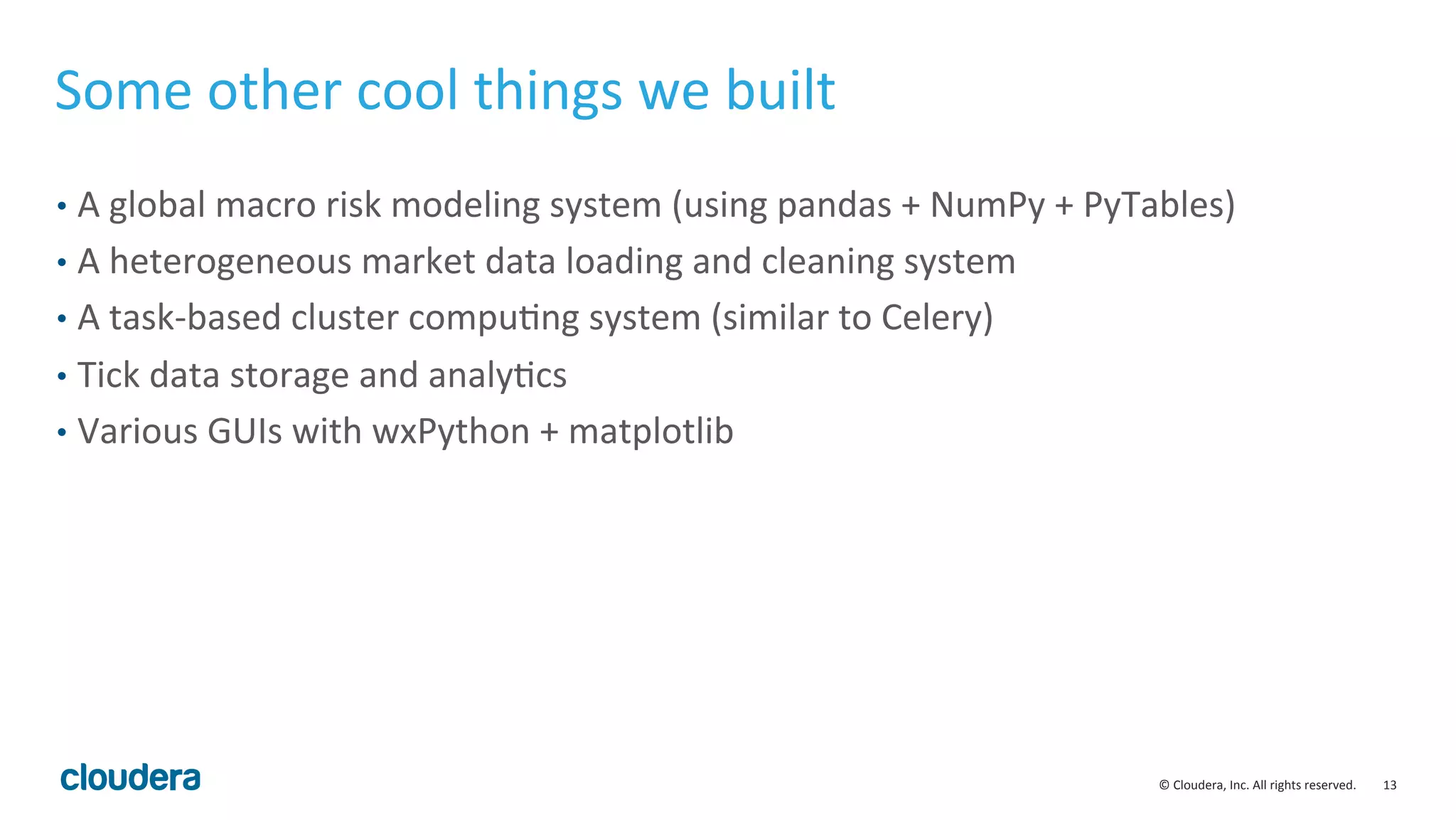 Some other cool things we built

• A global macro risk modeling system (using pandas + NumPy + PyTables)
• A heterogeneous market data loading and cleaning system
• A task-based cluster computing system (similar to Celery)
• Tick data storage and analytics
• Various GUIs with wxPython + matplotlib

cloudera

© Cloudera, Inc. All rights reserved. 13